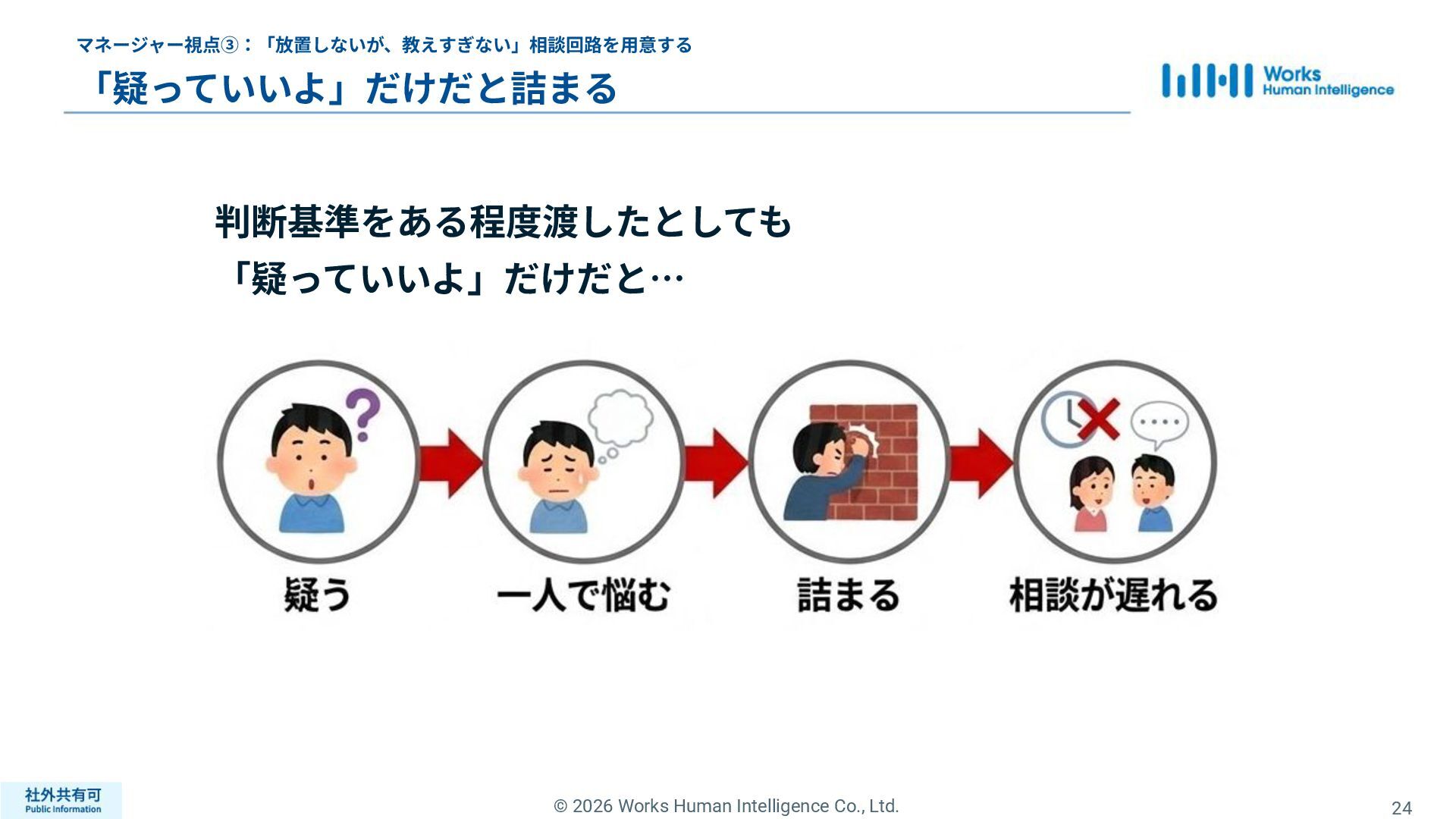 マネージャー視点③：「放置しないが、教えすぎない」相談回路を用意する

「疑っていいよ」だけだと詰まる

Works Human Intelligence

判断基準をある程度渡したとしても
「疑っていいよ」だけだと…

疑う

一人で悩む

詰まる

相談が遅れる

社外共有可
Public Information

© 2026 Works Human Intelligence Co., Ltd.

24